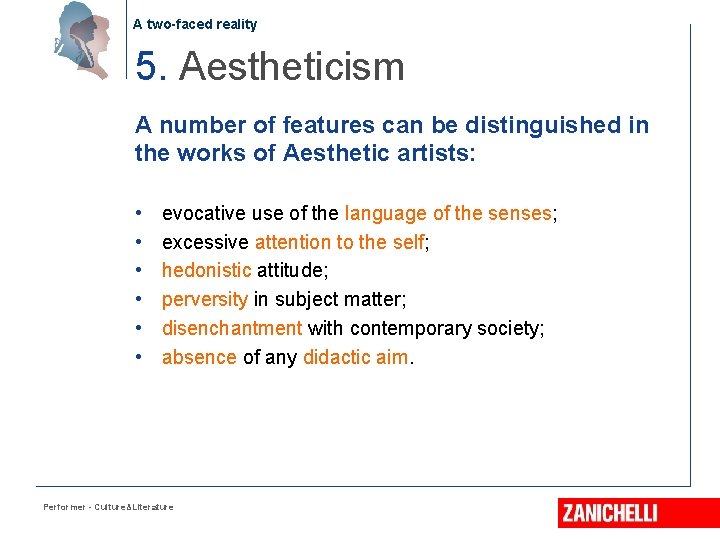 A two-faced reality

5. Aestheticism

A number of features can be distinguished in the works of Aesthetic artists:

• evocative use of the language of the senses;
• excessive attention to the self;
• hedonistic attitude;
• perversity in subject matter;
• disenchantment with contemporary society;
• absence of any didactic aim.

Performer - Culture&Literature

ZANICHELLI